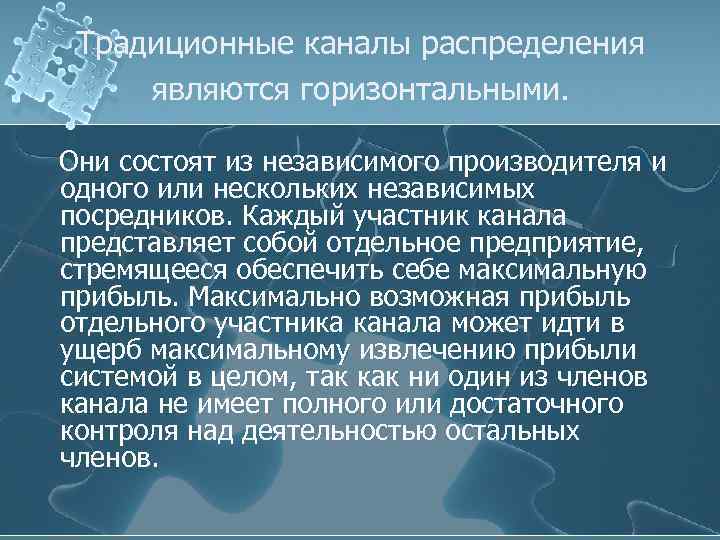 Традиционные каналы распределения являются горизонтальными.

Они состоят из независимого производителя и одного или нескольких независимых посредников. Каждый участник канала представляет собой отдельное предприятие, стремящееся обеспечить себе максимальную прибыль. Максимально возможная прибыль отдельного участника канала может идти в ущерб максимальному извлечению прибыли системой в целом, так как ни один из членов канала не имеет полного или достаточного контроля над деятельностью остальных членов.